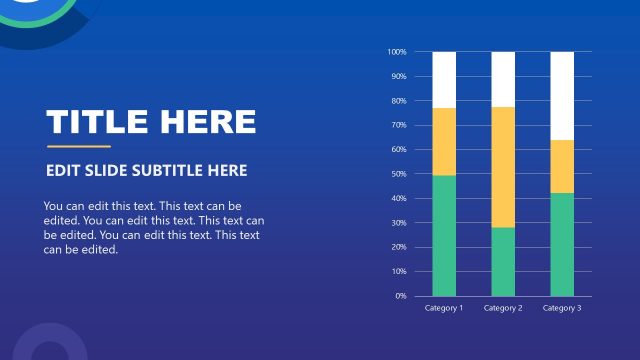 TITLE HERE

EDIT SLIDE SUBTITLE HERE

You can edit this text. This text can be edited. You can edit this text. This text can be edited. You can edit this text. This text can be edited.

100%
90%
80%
70%
60%
50%
40%
30%
20%
10%
0%

Category 1 Category 2 Category 3